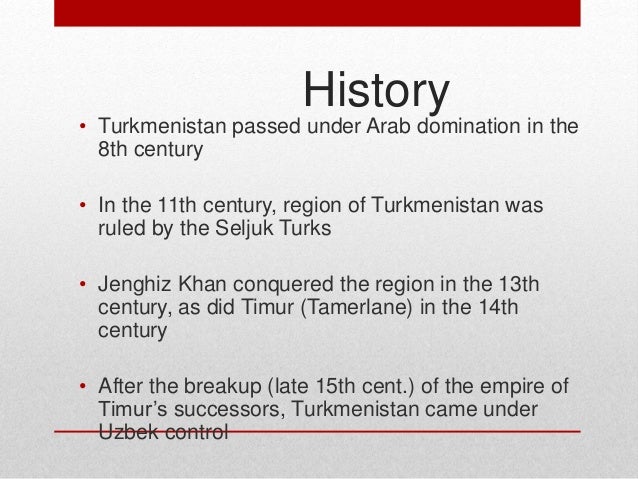 History

• Turkmenistan passed under Arab domination in the 8th century

• In the 11th century, region of Turkmenistan was ruled by the Seljuk Turks

• Jenghiz Khan conquered the region in the 13th century, as did Timur (Tamerlane) in the 14th century

• After the breakup (late 15th cent.) of the empire of Timur's successors, Turkmenistan came under Uzbek control